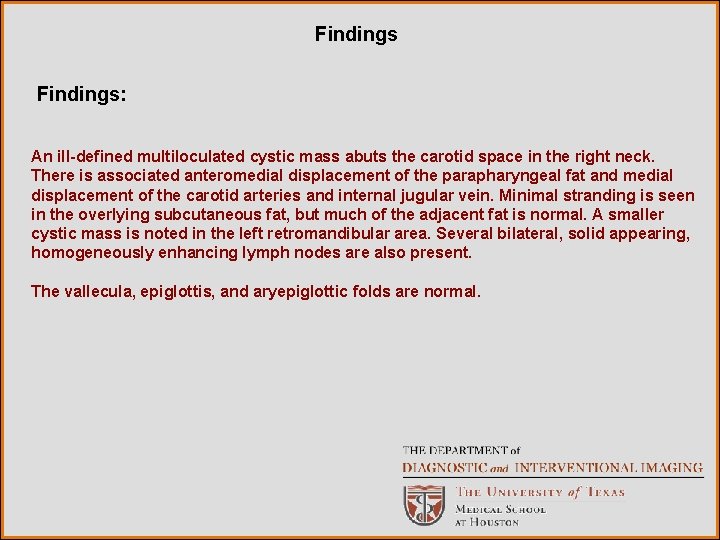 Findings

Findings:

An ill-defined multiloculated cystic mass abuts the carotid space in the right neck. There is associated anteromedial displacement of the parapharyngeal fat and medial displacement of the carotid arteries and internal jugular vein. Minimal stranding is seen in the overlying subcutaneous fat, but much of the adjacent fat is normal. A smaller cystic mass is noted in the left retromandibular area. Several bilateral, solid appearing, homogeneously enhancing lymph nodes are also present.

The vallecula, epiglottis, and aryepiglottic folds are normal.

THE DEPARTMENT of
DIAGNOSTIC and INTERVENTIONAL IMAGING

THE UNIVERSITY of TEXAS
MEDICAL SCHOOL
AT HOUSTON